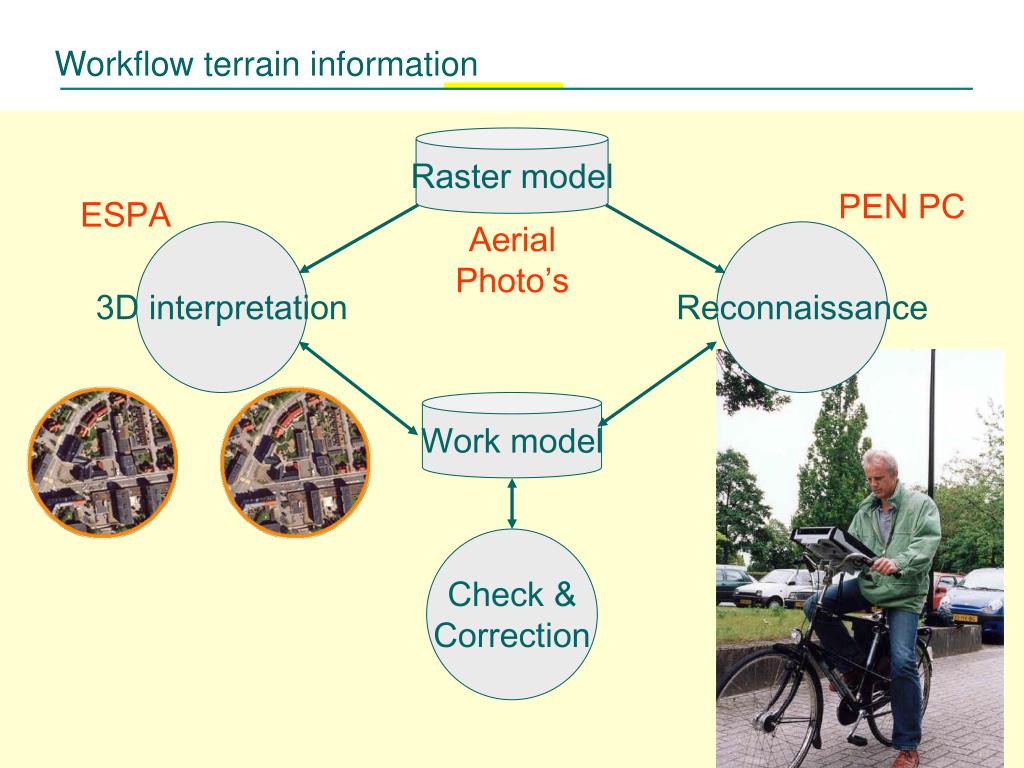 Workflow terrain information

Raster model

ESPA

PEN PC

Aerial Photo’s

3D interpretation

Reconnaissance

Work model

Check & Correction